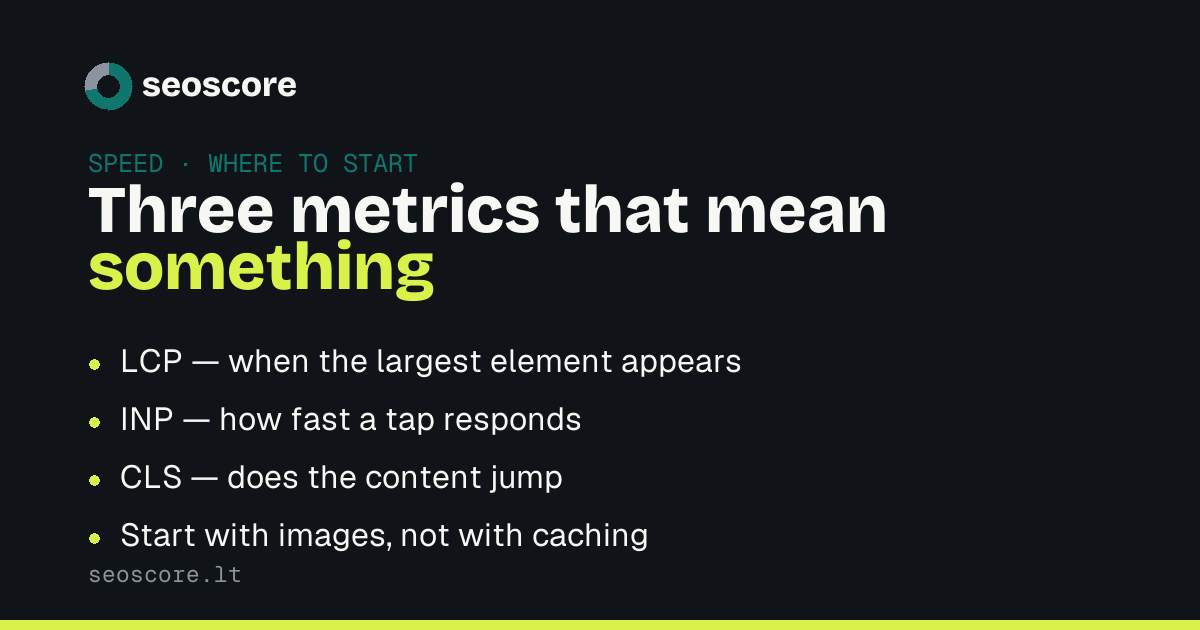 seoscore

SPEED · WHERE TO START

Three metrics that mean something

• LCP — when the largest element appears
• INP — how fast a tap responds
• CLS — does the content jump
• Start with images, not with caching

seoscore.lt